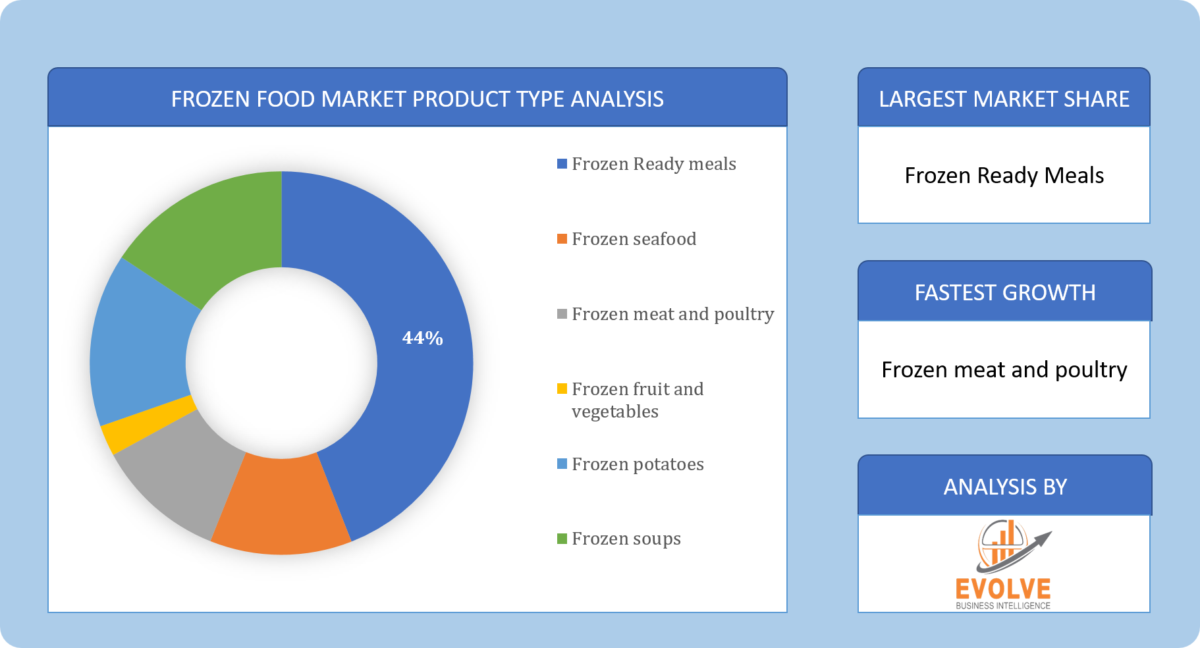 FROZEN FOOD MARKET PRODUCT TYPE ANALYSIS

44%

Frozen Ready meals

Frozen seafood

Frozen meat and poultry

Frozen fruit and vegetables

Frozen potatoes

Frozen soups

LARGEST MARKET SHARE

Frozen Ready Meals

FASTEST GROWTH

Frozen meat and poultry

ANALYSIS BY

EVOLVE
BUSINESS INTELLIGENCE